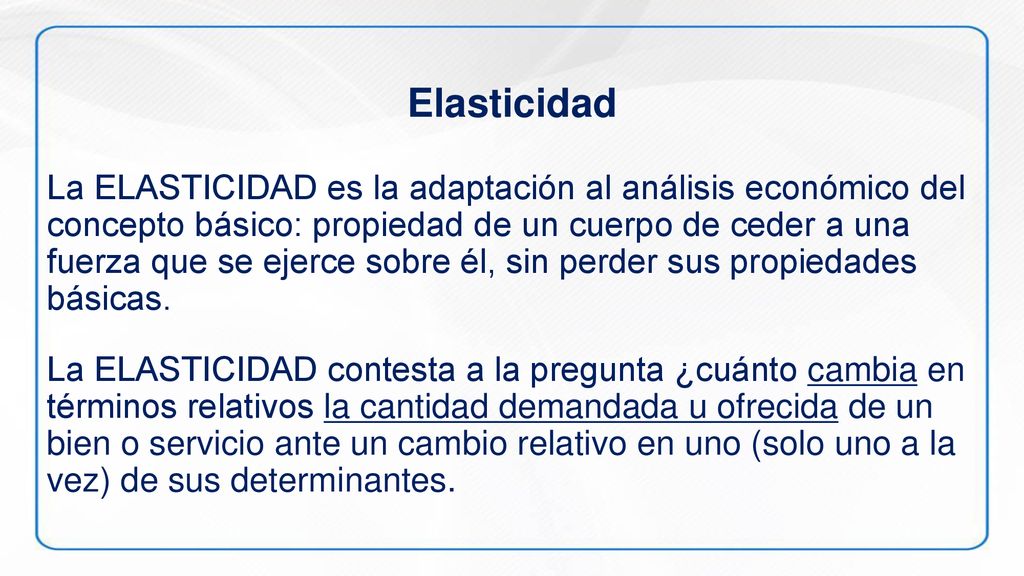 Elasticidad

La ELASTICIDAD es la adaptación al análisis económico del concepto básico: propiedad de un cuerpo de ceder a una fuerza que se ejerce sobre él, sin perder sus propiedades básicas.

La ELASTICIDAD contesta a la pregunta ¿cuánto cambia en términos relativos la cantidad demandada u ofrecida de un bien o servicio ante un cambio relativo en uno (solo uno a la vez) de sus determinantes.